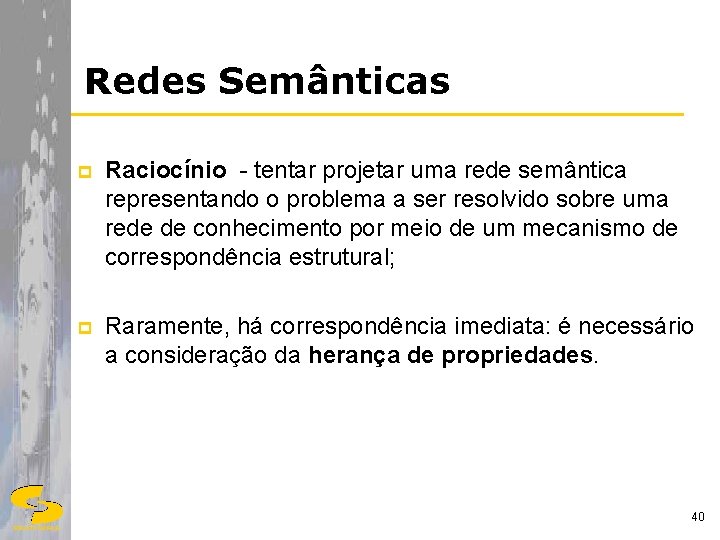 Redes Semânticas

Raciocínio - tentar projetar uma rede semântica representando o problema a ser resolvido sobre uma rede de conhecimento por meio de um mecanismo de correspondência estrutural;

Raramente, há correspondência imediata: é necessário a consideração da herança de propriedades.

40